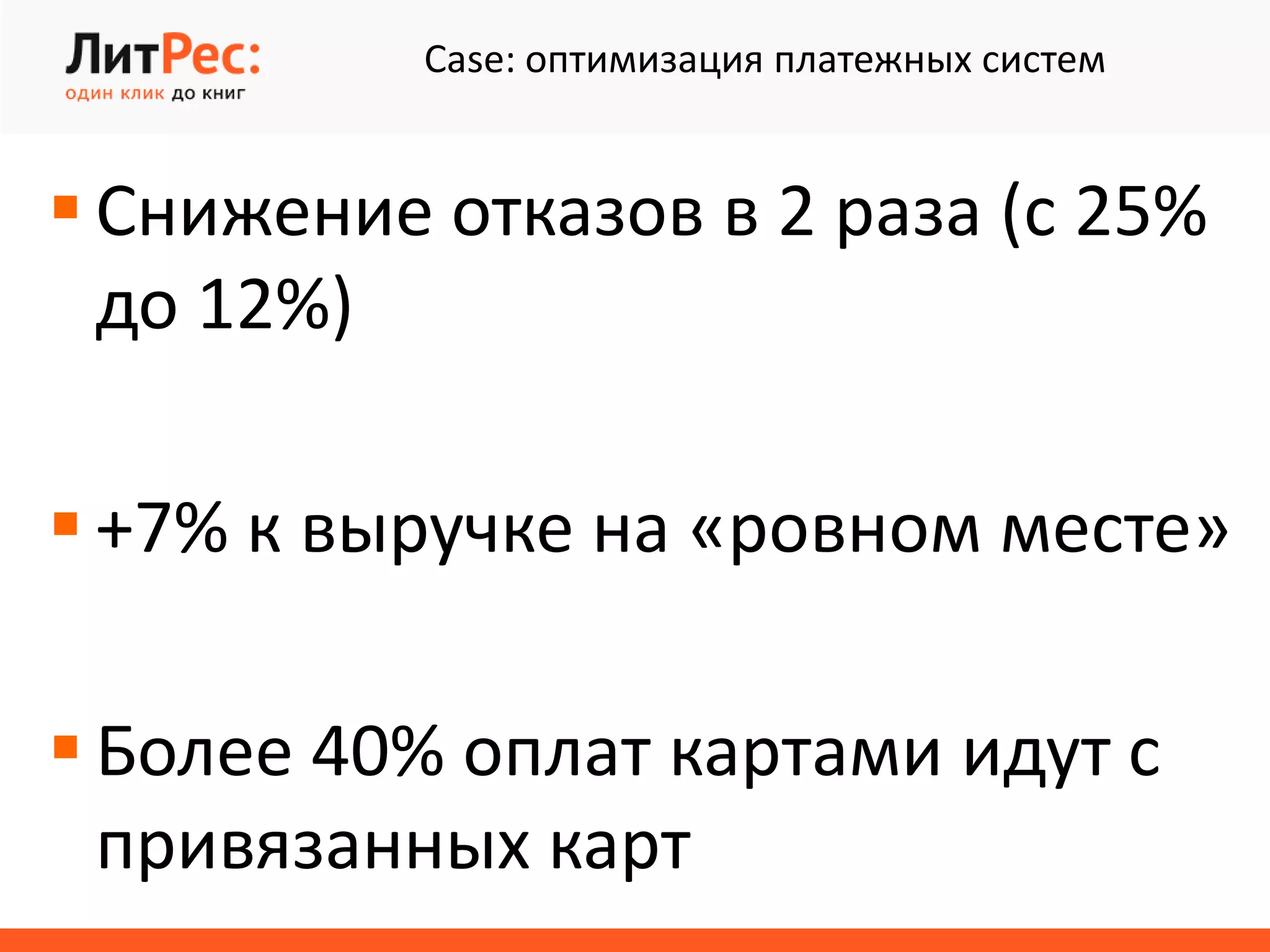 ЛитРес:
один клик до книг

Case: оптимизация платежных систем

Снижение отказов в 2 раза (с 25% до 12%)

+7% к выручке на «ровном месте»

Более 40% оплат картами идут с привязанных карт